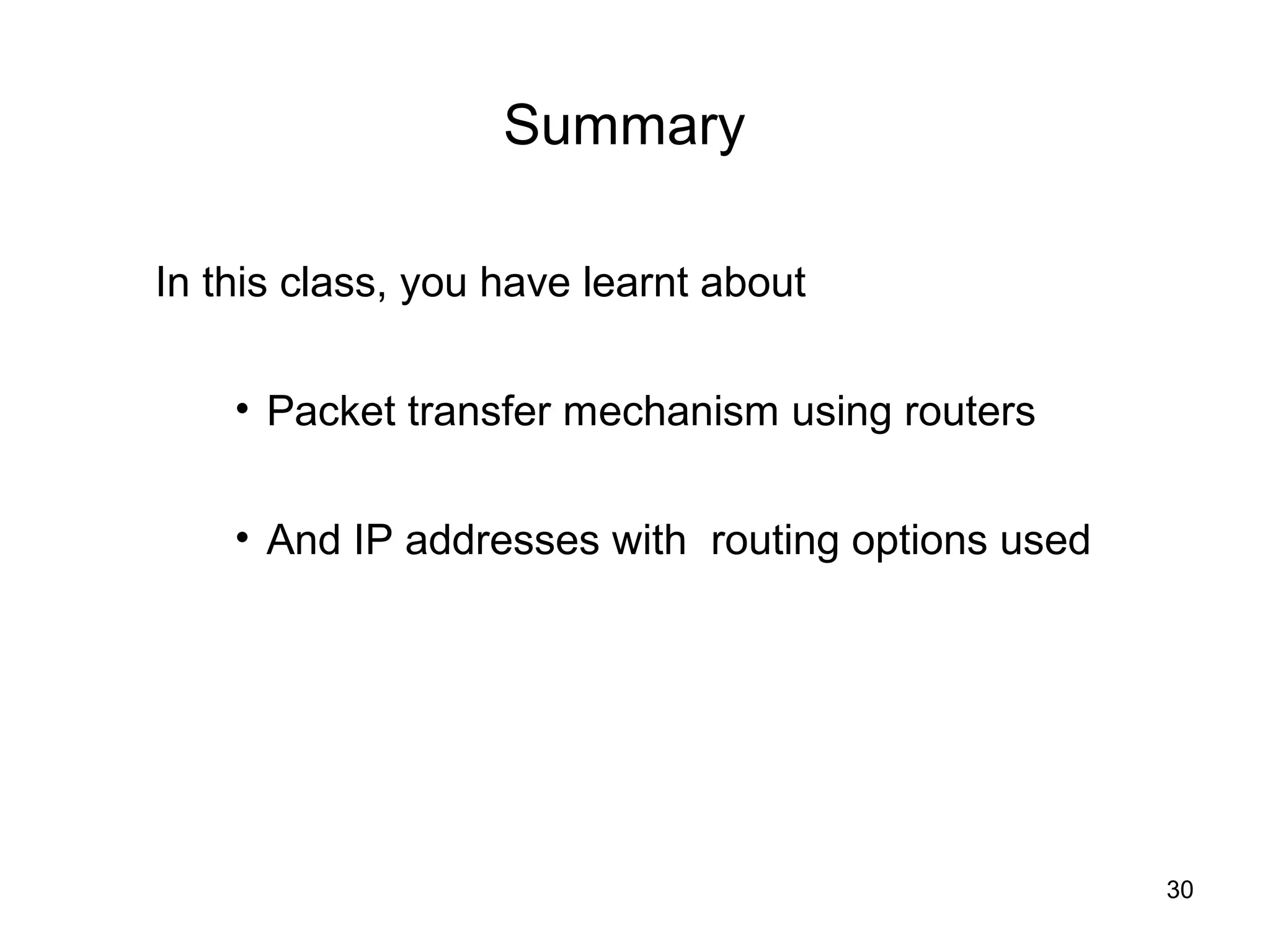 Summary

In this class, you have learnt about

• Packet transfer mechanism using routers

• And IP addresses with routing options used

30